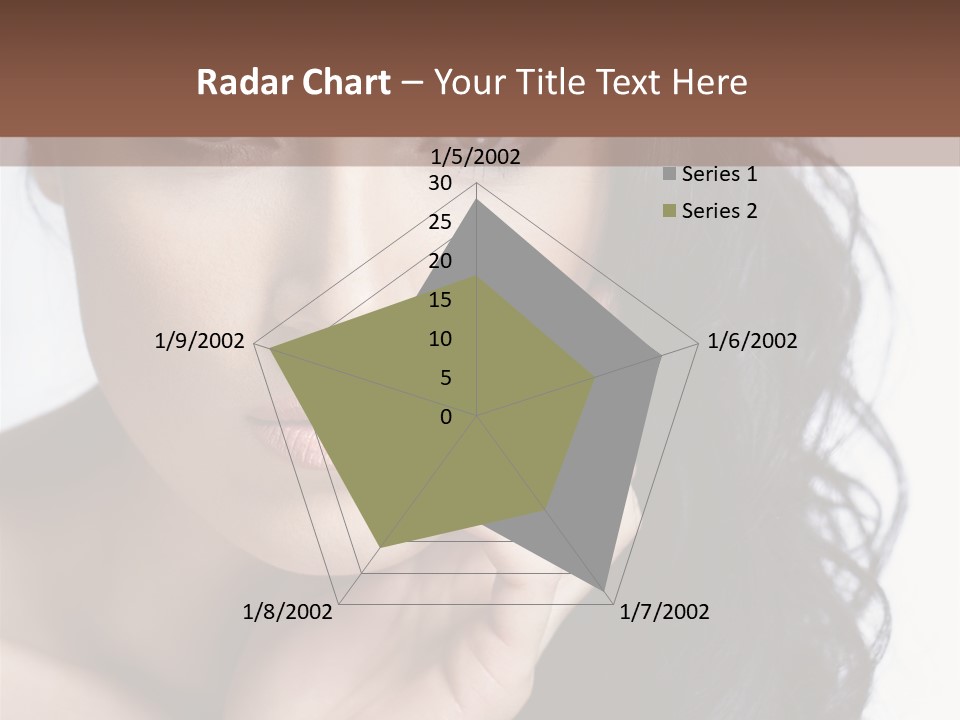 Radar Chart – Your Title Text Here

1/5/2002
30
25
20
15
10
5
0
1/6/2002
1/7/2002
1/8/2002
1/9/2002

Series 1
Series 2